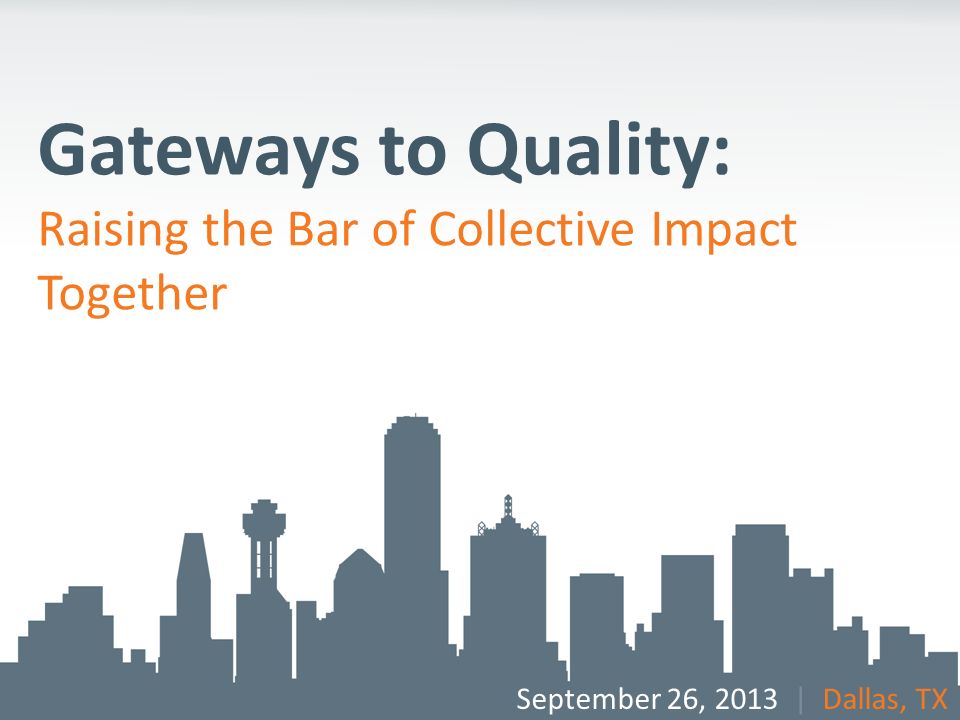 Gateways to Quality:

Raising the Bar of Collective Impact Together

September 26, 2013 | Dallas, TX